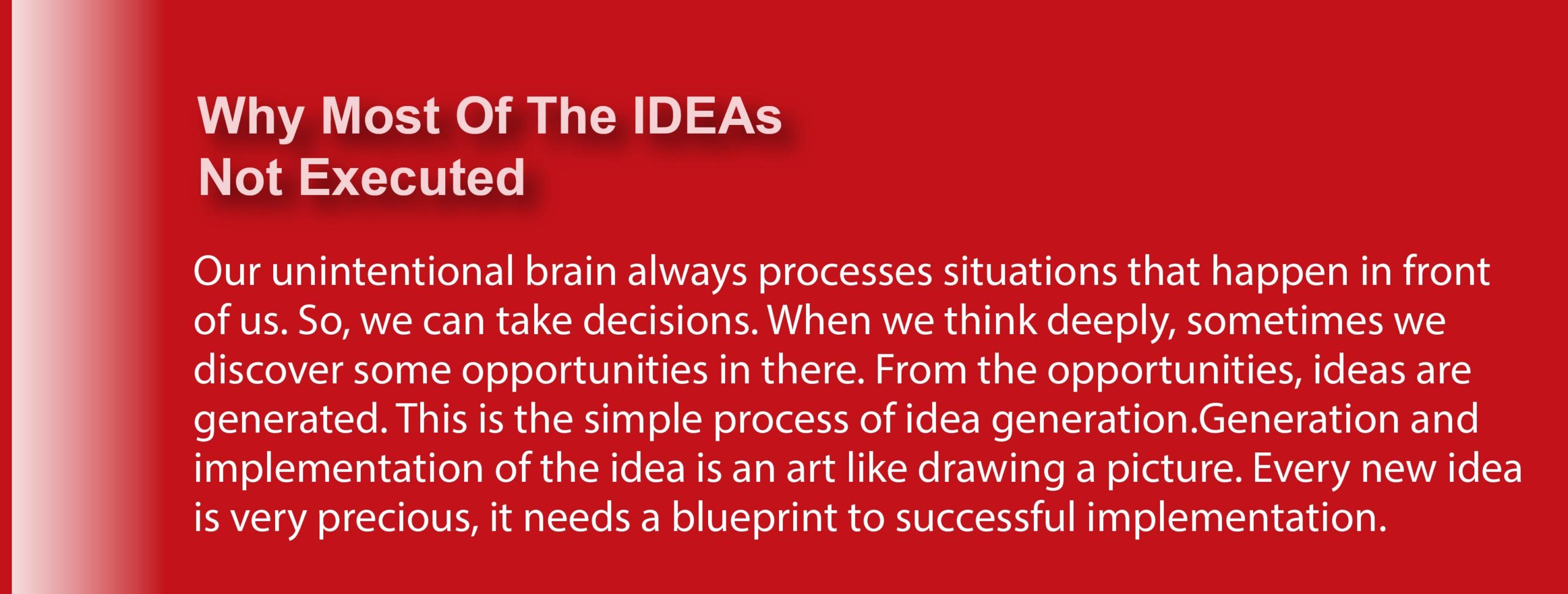 Why Most Of The IDEAs
Not Executed

Our unintentional brain always processes situations that happen in front of us. So, we can take decisions. When we think deeply, sometimes we discover some opportunities in there. From the opportunities, ideas are generated. This is the simple process of idea generation.Generation and implementation of the idea is an art like drawing a picture. Every new idea is very precious, it needs a blueprint to successful implementation.